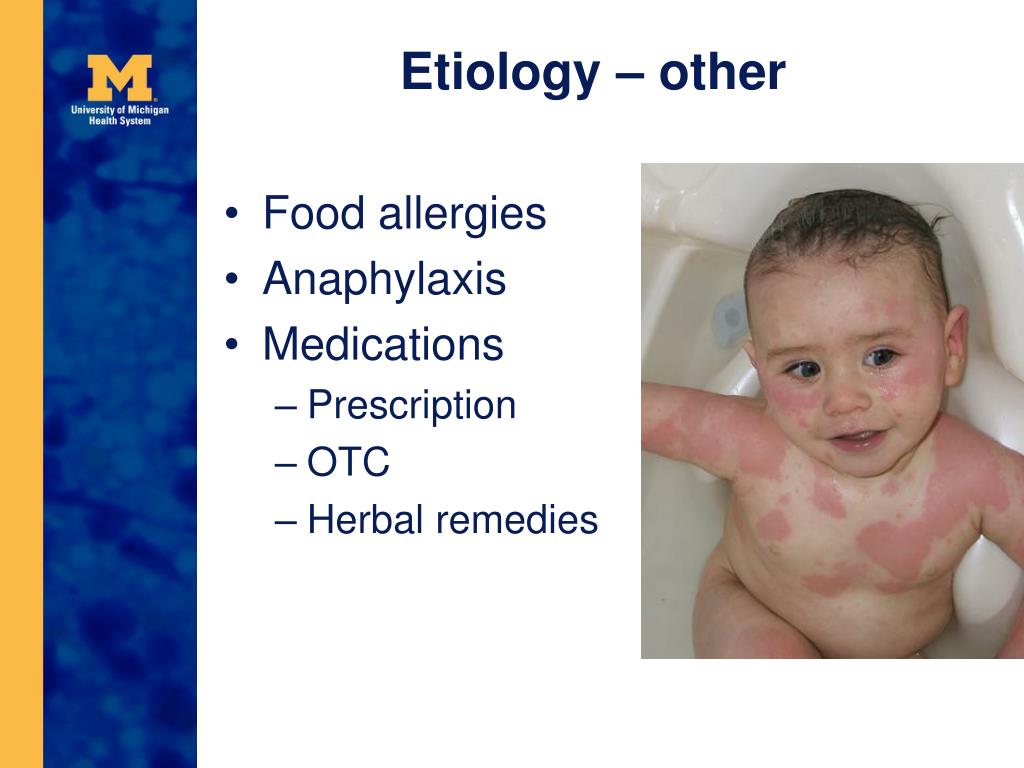 M
University of Michigan
Health System

Etiology – other

• Food allergies
• Anaphylaxis
• Medications
– Prescription
– OTC
– Herbal remedies